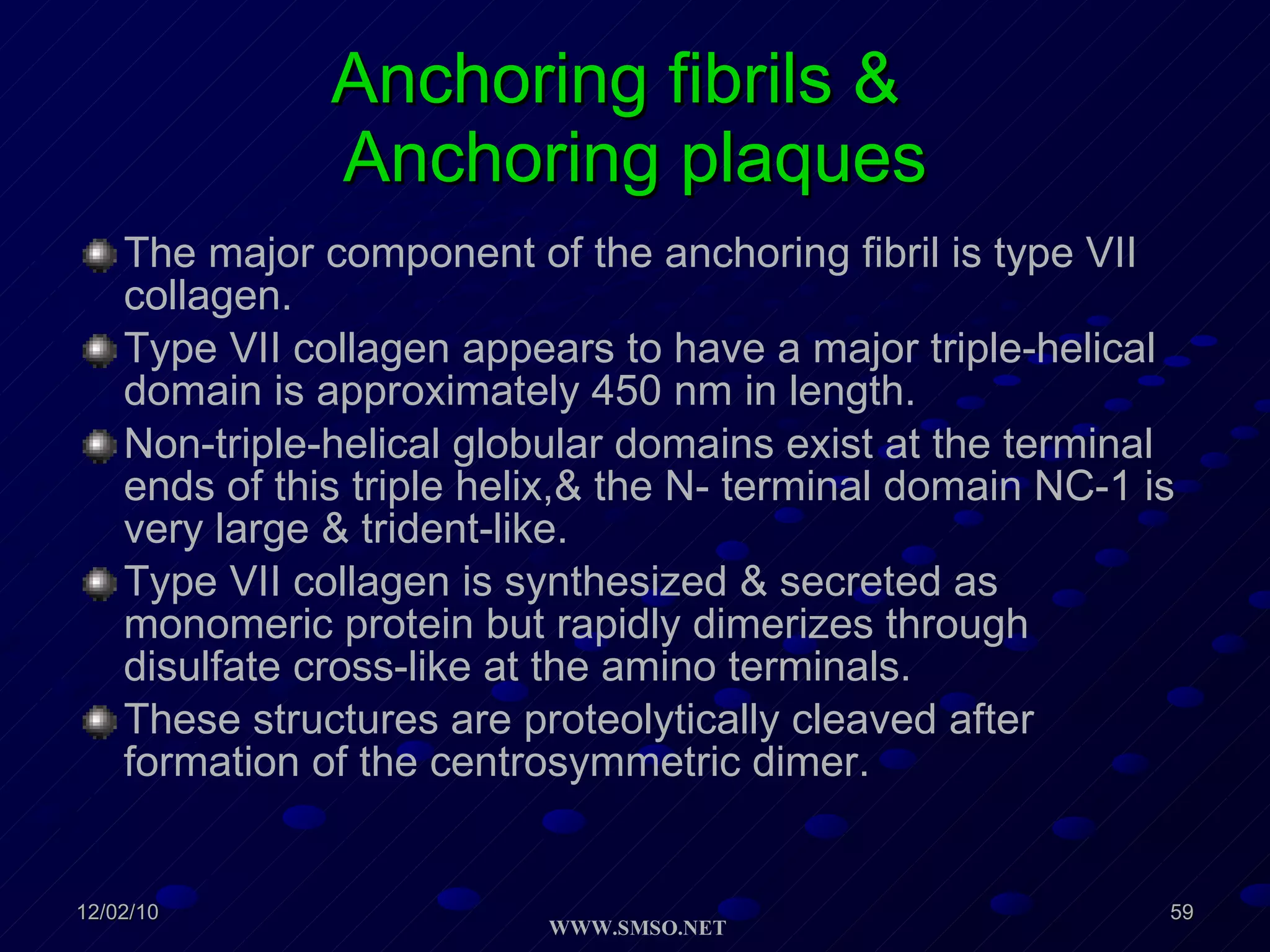 Anchoring fibrils & Anchoring plaques

The major component of the anchoring fibril is type VII collagen.

Type VII collagen appears to have a major triple-helical domain is approximately 450 nm in length.

Non-triple-helical globular domains exist at the terminal ends of this triple helix,& the N- terminal domain NC-1 is very large & trident-like.

Type VII collagen is synthesized & secreted as monomeric protein but rapidly dimerizes through disulfate cross-like at the amino terminals.

These structures are proteolytically cleaved after formation of the centrosymmetric dimer.

12/02/10

WWW.SMSO.NET

59